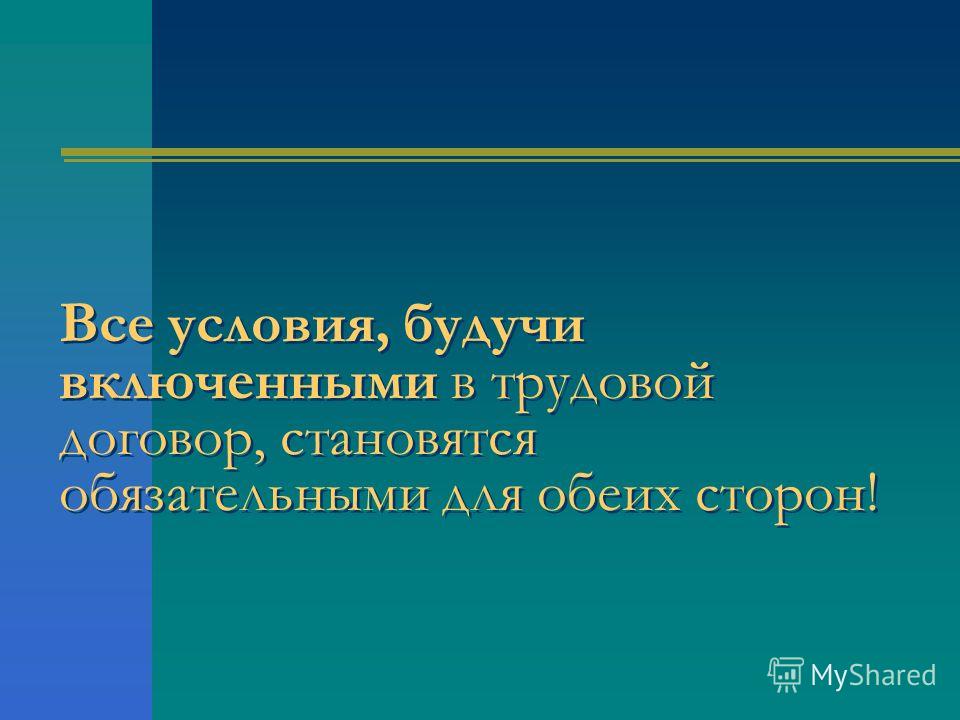 Все условия, будучи включенными в трудовой договор, становятся обязательными для обеих сторон!

MyShared